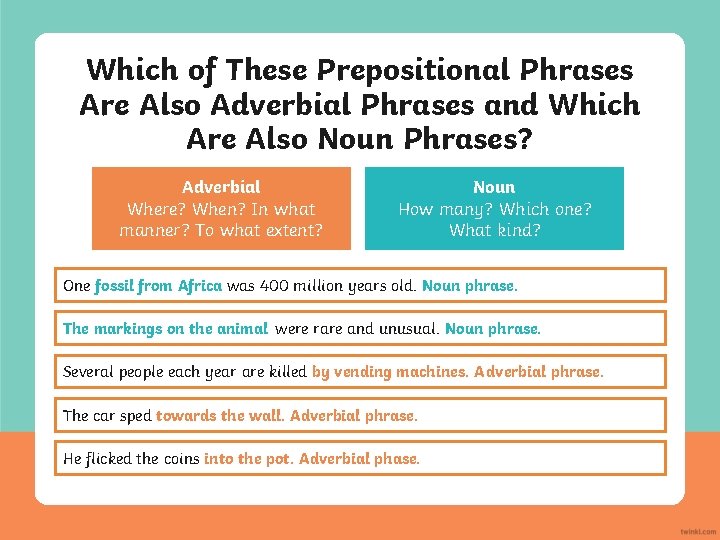 Which of These Prepositional Phrases Are Also Adverbial Phrases and Which Are Also Noun Phrases?

Adverbial
Where? When? In what manner? To what extent?

Noun
How many? Which one? What kind?

One fossil from Africa was 400 million years old. Noun phrase.

The markings on the animal were rare and unusual. Noun phrase.

Several people each year are killed by vending machines. Adverbial phrase.

The car sped towards the wall. Adverbial phrase.

He flicked the coins into the pot. Adverbial phase.

twinkl.com